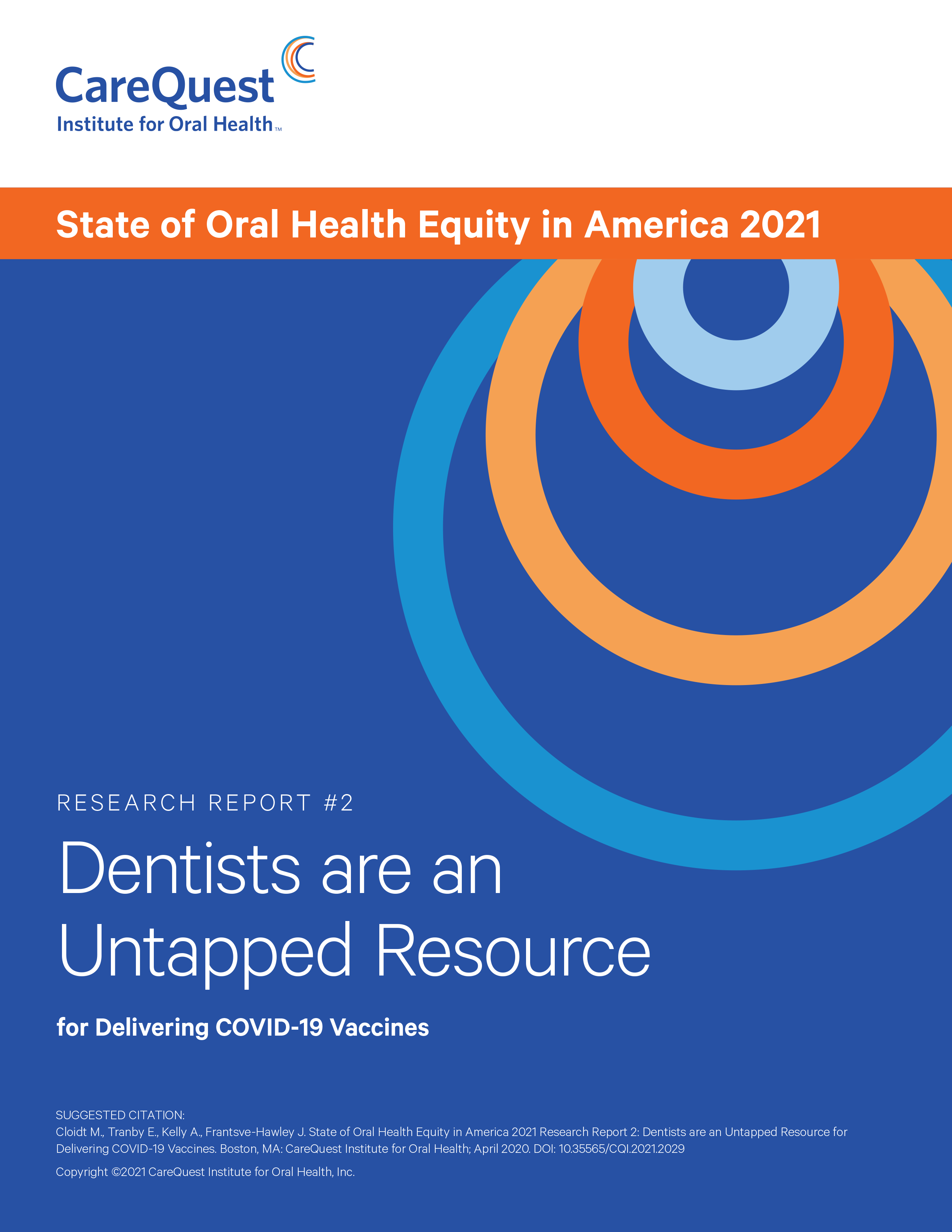 CareQuest
Institute for Oral Health™

State of Oral Health Equity in America 2021

RESEARCH REPORT #2

Dentists are an Untapped Resource

for Delivering COVID-19 Vaccines

SUGGESTED CITATION:
Cloidt M., Tranby E., Kelly A., Frantsve-Hawley J. State of Oral Health Equity in America 2021 Research Report 2: Dentists are an Untapped Resource for Delivering COVID-19 Vaccines. Boston, MA: CareQuest Institute for Oral Health; April 2020. DOI: 10.35565/CQI.2021.2029

Copyright ©2021 CareQuest Institute for Oral Health, Inc.